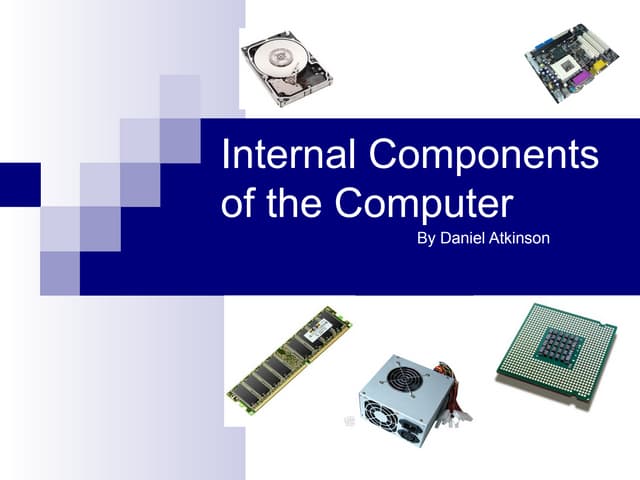 Internal Components of the Computer

By Daniel Atkinson